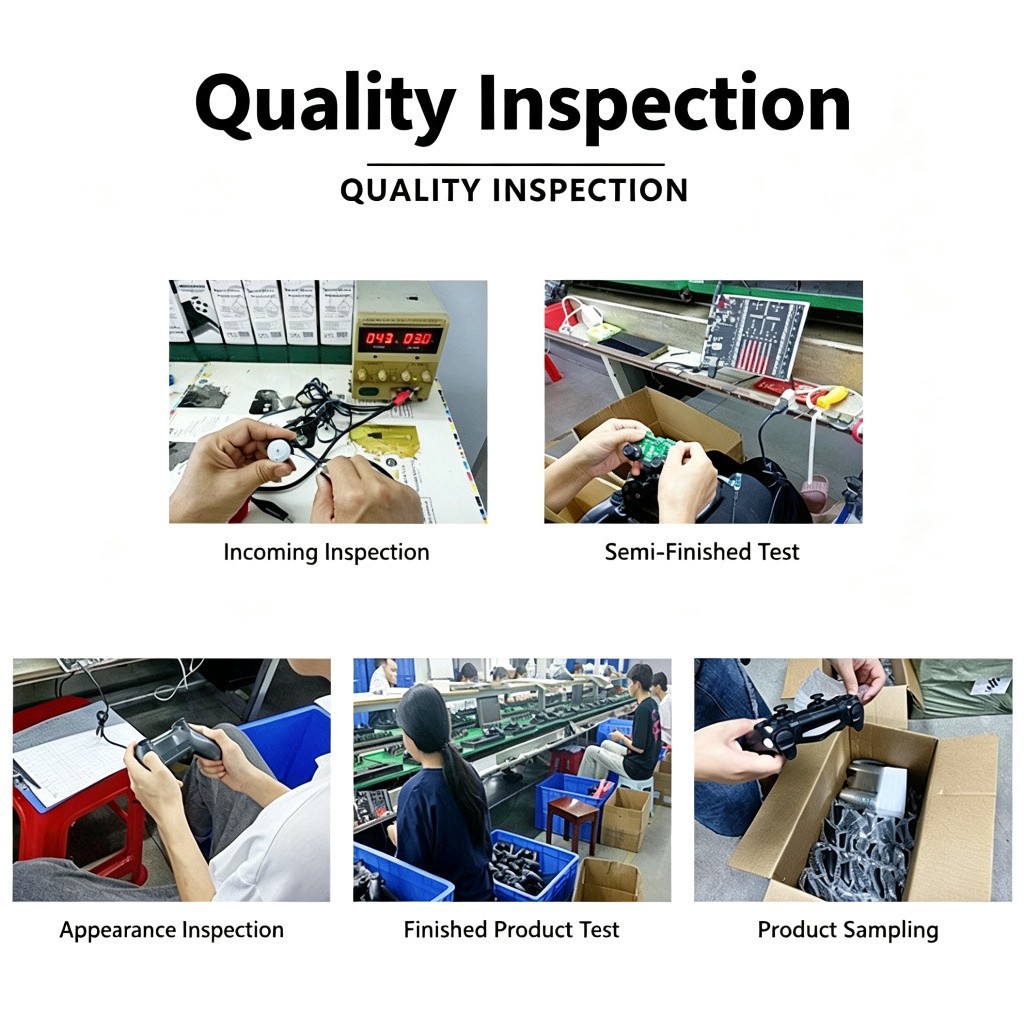 Quality Inspection

QUALITY INSPECTION

043.030

Incoming Inspection

Semi-Finished Test

Appearance Inspection

Finished Product Test

Product Sampling